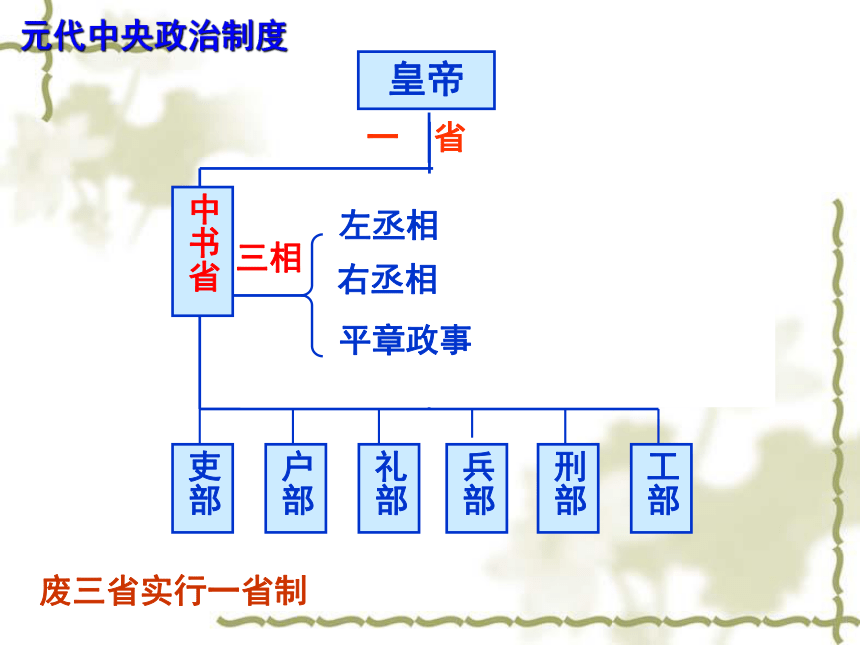 元代中央政治制度

皇帝

一 省

中书省

三相

左丞相

右丞相

平章政事

吏部

户部

礼部

兵部

刑部

工部

废三省实行一省制